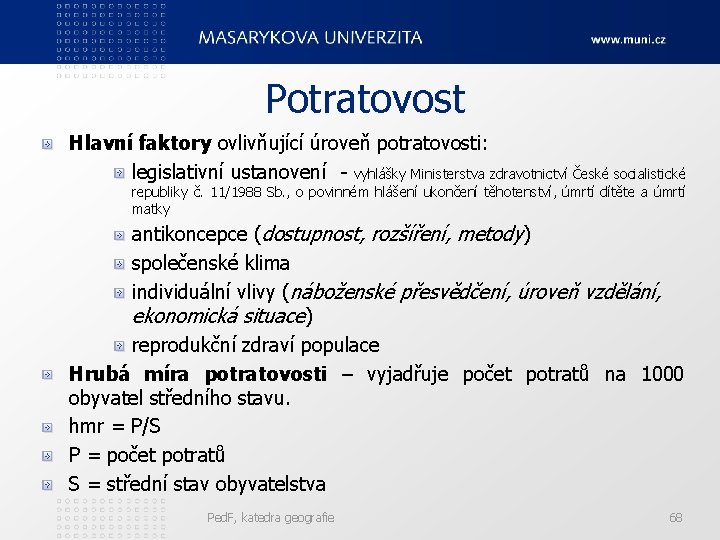 MASARYKOVA UNIVERZITA www.muni.cz

Potratovost

Hlavní faktory ovlivňující úroveň potratovosti:

legislativní ustanovení - vyhlášky Ministerstva zdravotnictví České socialistické republiky č. 11/1988 Sb., o povinném hlášení ukončení těhotenství, úmrtí dítěte a úmrtí matky

antikoncepce (dostupnost, rozšíření, metody)

společenské klima

individuální vlivy (náboženské přesvědčení, úroveň vzdělání, ekonomická situace)

reprodukční zdraví populace

Hrubá míra potratovosti – vyjadřuje počet potratů na 1000 obyvatel středního stavu.

hmr = P/S

P = počet potratů

S = střední stav obyvatelstva

PedF, katedra geografie 68